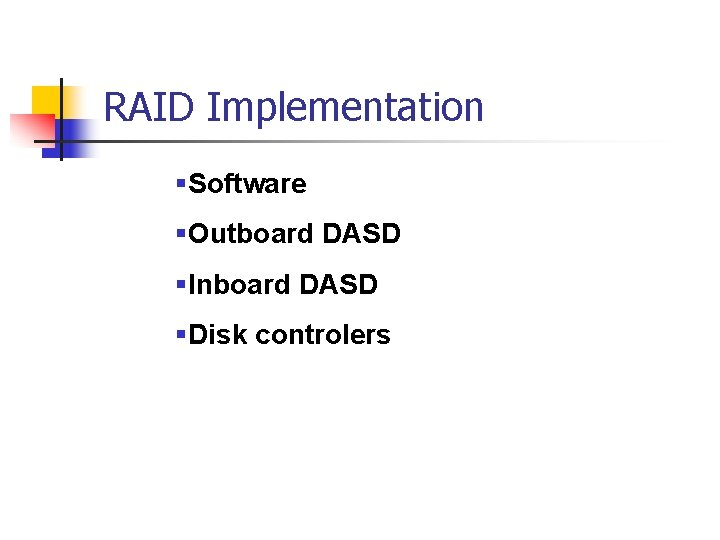 RAID Implementation

▪Software

▪Outboard DASD

▪Inboard DASD

▪Disk controlers